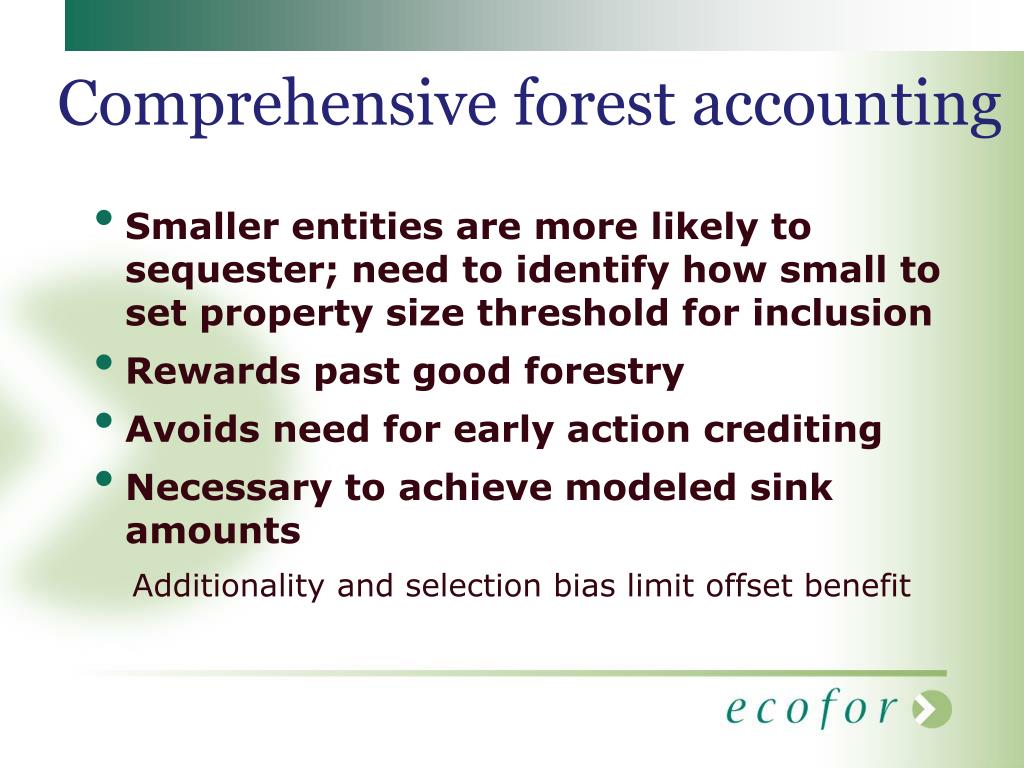 Comprehensive forest accounting

• Smaller entities are more likely to sequester; need to identify how small to set property size threshold for inclusion
• Rewards past good forestry
• Avoids need for early action crediting
• Necessary to achieve modeled sink amounts

Additionality and selection bias limit offset benefit

ecofor